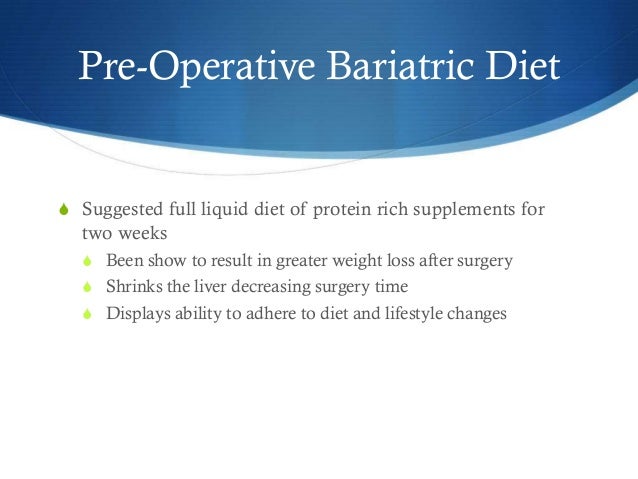 Pre-Operative Bariatric Diet

Suggested full liquid diet of protein rich supplements for two weeks

Been show to result in greater weight loss after surgery

Shrinks the liver decreasing surgery time

Displays ability to adhere to diet and lifestyle changes